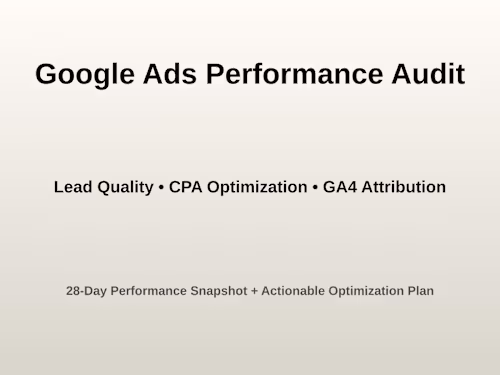 Google Ads Performance Audit

Lead Quality • CPA Optimization • GA4 Attribution

28-Day Performance Snapshot + Actionable Optimization Plan